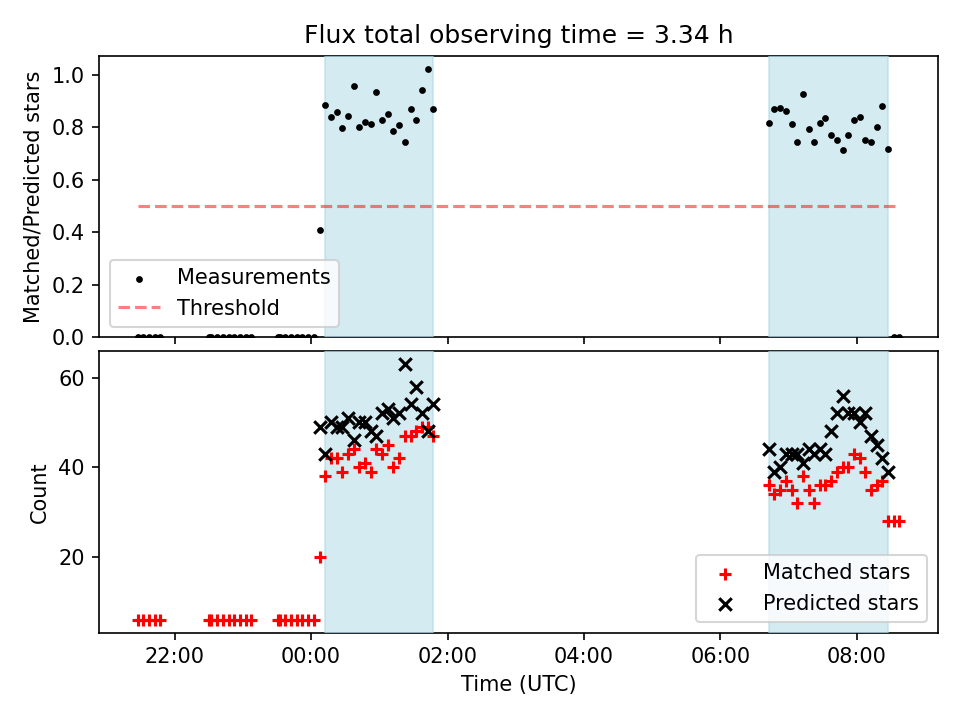 Flux total observing time = 3.34 h

Matched/Predicted stars

1.0
0.8
0.6
0.4
0.2
0.0

Measurements
Threshold

Count

60
40
20

Matched stars
Predicted stars

22:00
00:00
02:00
04:00
06:00
08:00

Time (UTC)